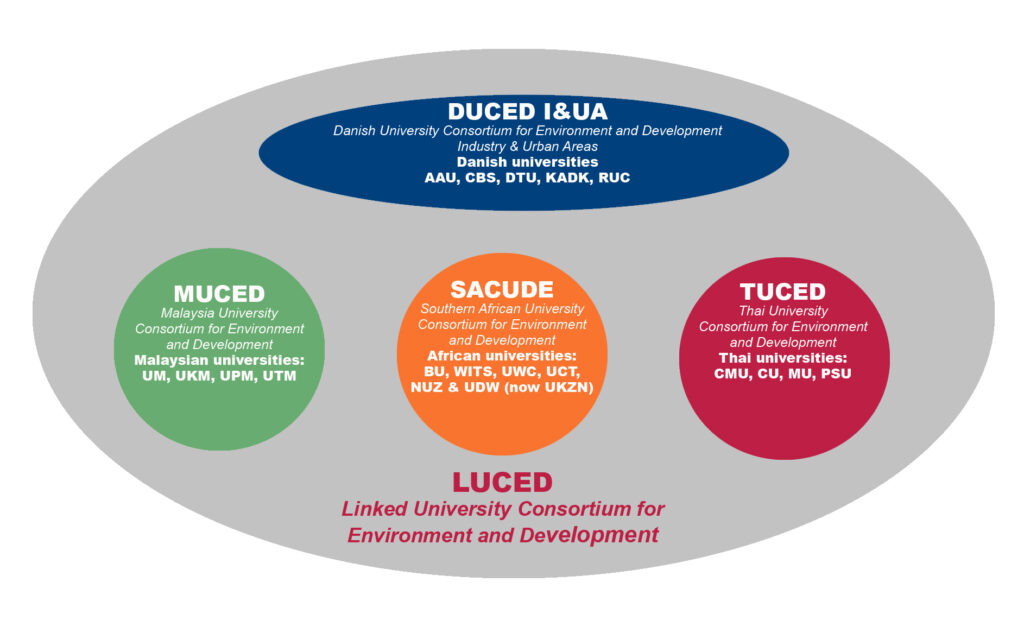 DUCED I&UA
Danish University Consortium for Environment and Development Industry & Urban Areas
Danish universities
AAU, CBS, DTU, KADK, RUC

MUCED
Malaysia University Consortium for Environment and Development
Malaysian universities:
UM, UKM, UPM, UTM

SACUDE
Southern African University Consortium for Environment and Development
African universities:
BU, WITS, UWC, UCT, NUZ & UDW (now UKZN)

TUCED
Thai University Consortium for Environment and Development
Thai universities:
CMU, CU, MU, PSU

LUCED
Linked University Consortium for Environment and Development